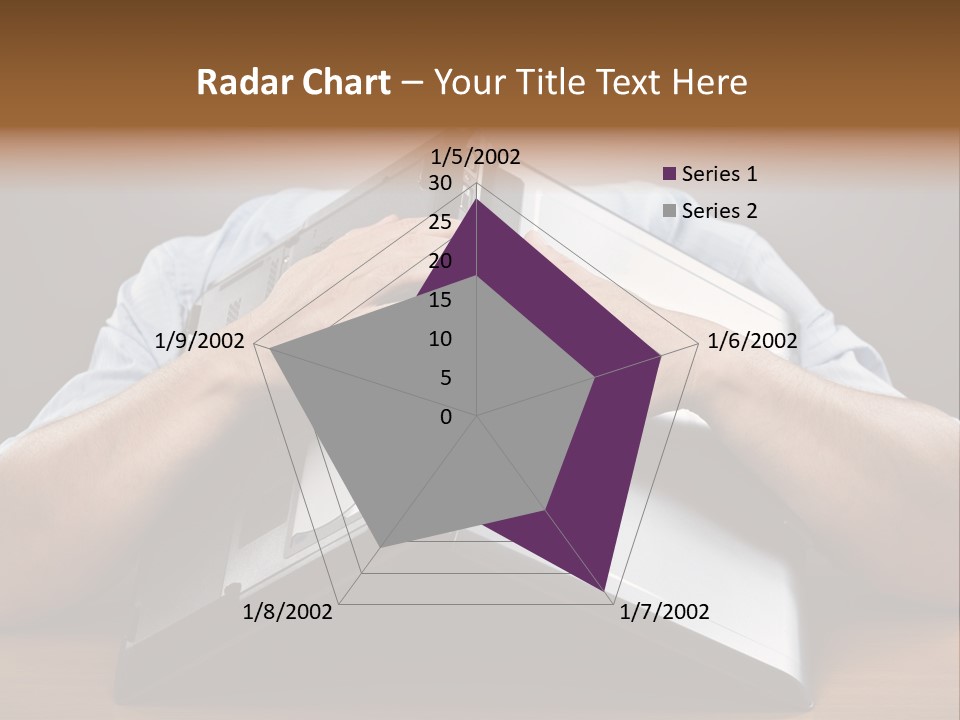 Radar Chart – Your Title Text Here

1/5/2002
30
25
20
15
10
5
0
1/6/2002
1/7/2002
1/8/2002
1/9/2002

Series 1
Series 2